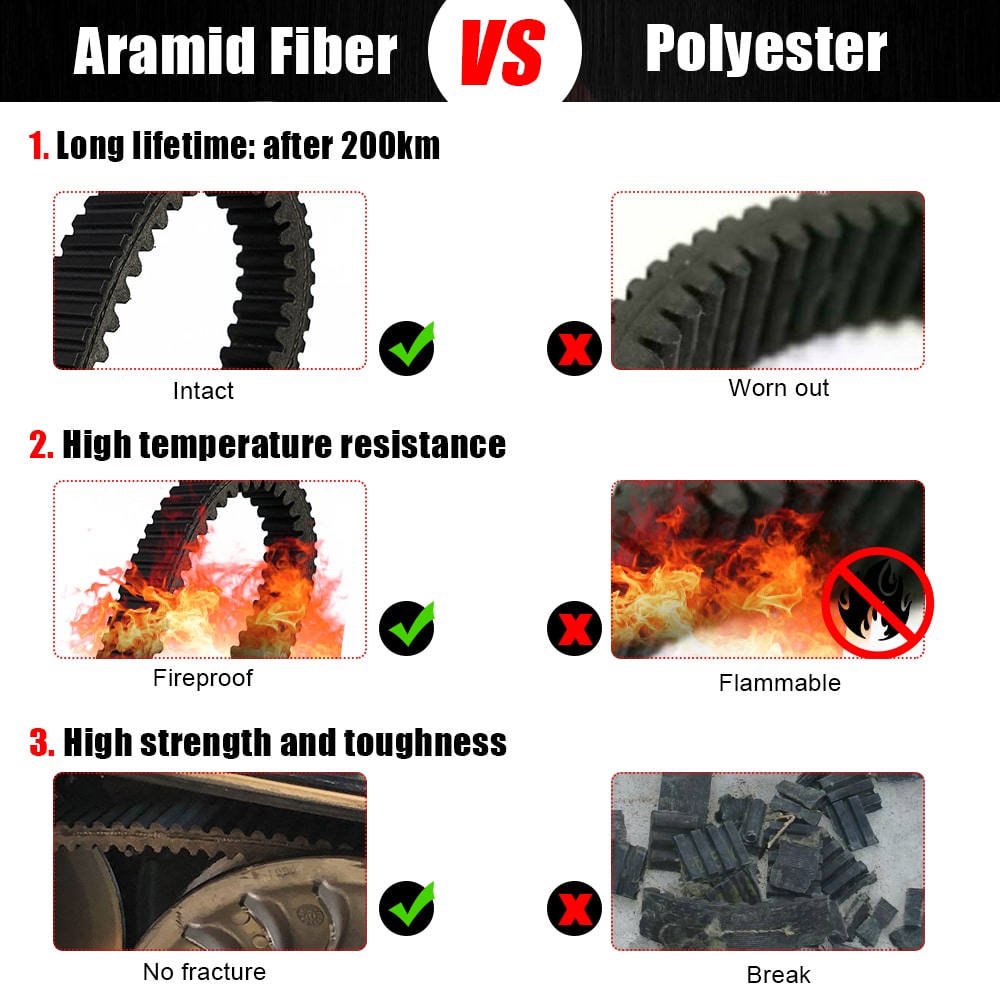 Aramid Fiber VS Polyester

1. Long lifetime: after 200km

Intact

Worn out

2. High temperature resistance

Fireproof

Flammable

3. High strength and toughness

No fracture

Break